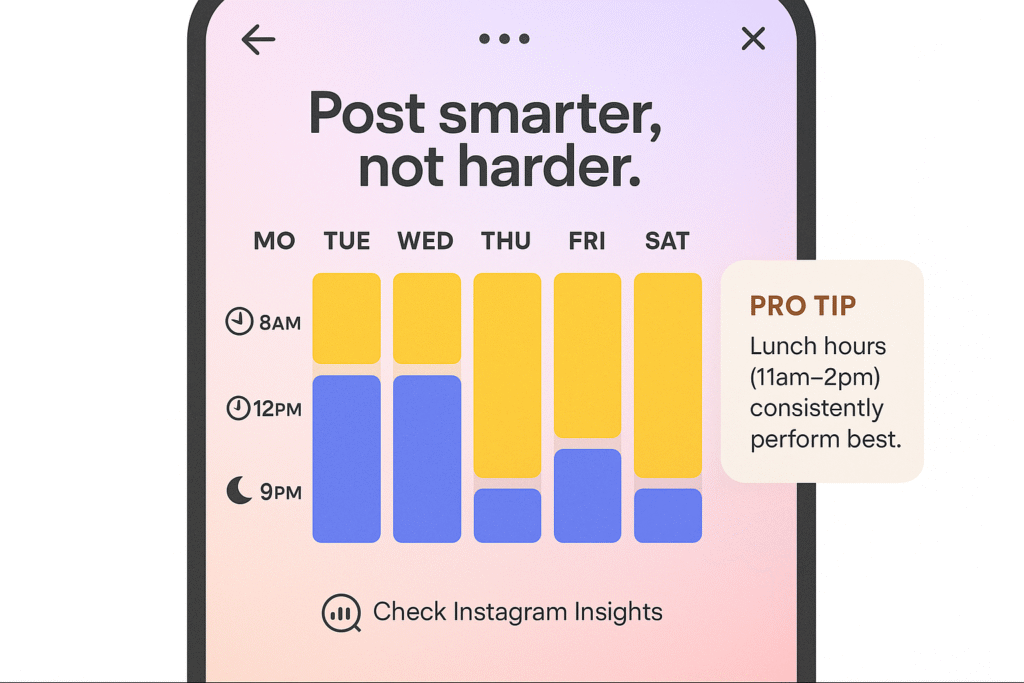 Post smarter, not harder.

MO TUE WED THU FRI SAT

8AM

12PM

9PM

PRO TIP
Lunch hours (11am–2pm) consistently perform best.

Check Instagram Insights